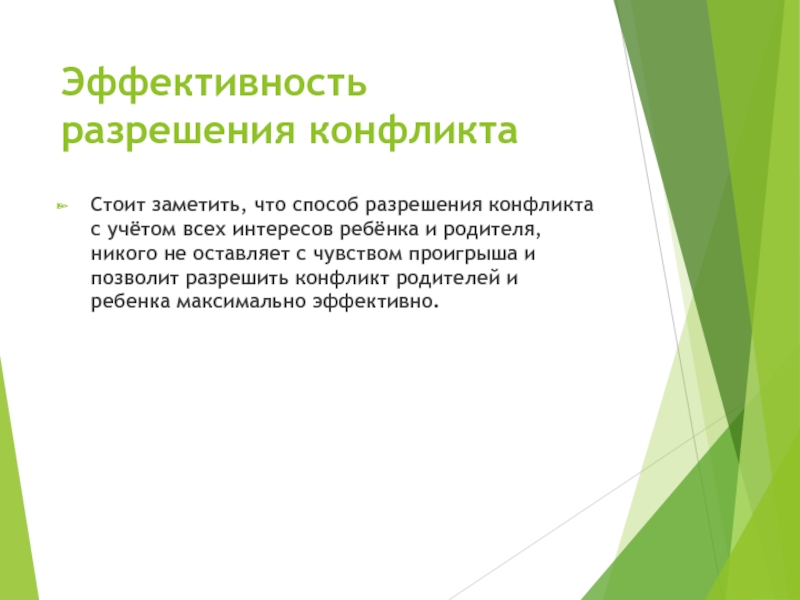 Эффективность разрешения конфликта

Стоит заметить, что способ разрешения конфликта с учётом всех интересов ребёнка и родителя, никого не оставляет с чувством проигрыша и позволит разрешить конфликт родителей и ребенка максимально эффективно.